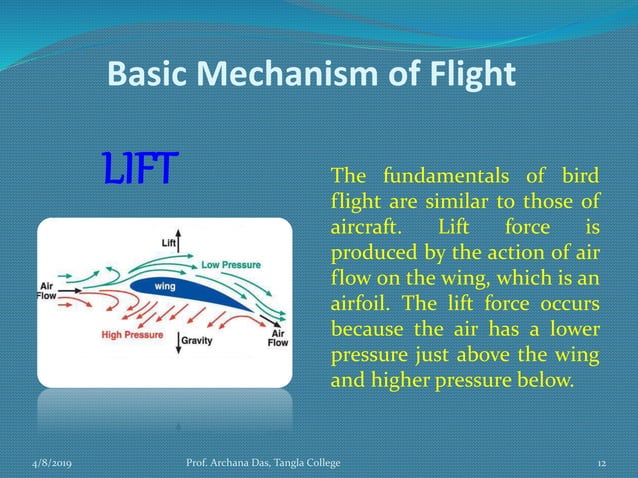 Basic Mechanism of Flight

LIFT

Lift

Low Pressure

Air Flow

wing

High Pressure

Gravity

Air Flow

The fundamentals of bird flight are similar to those of aircraft. Lift force is produced by the action of air flow on the wing, which is an airfoil. The lift force occurs because the air has a lower pressure just above the wing and higher pressure below.

4/8/2019

Prof. Archana Das, Tangla College

12